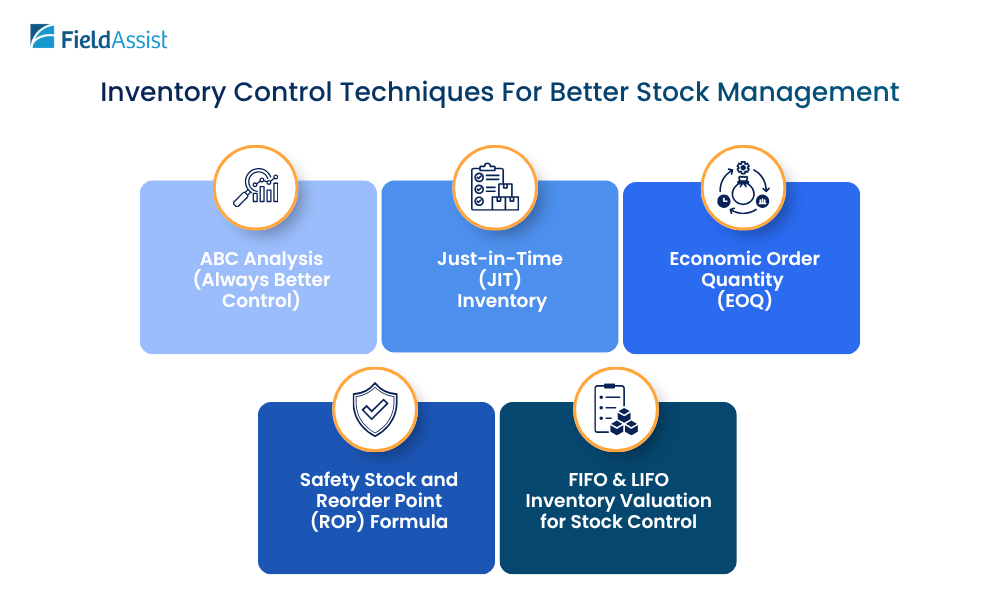 FieldAssist

Inventory Control Techniques For Better Stock Management

ABC Analysis (Always Better Control)

Just-in-Time (JIT) Inventory

Economic Order Quantity (EOQ)

Safety Stock and Reorder Point (ROP) Formula

FIFO & LIFO Inventory Valuation for Stock Control